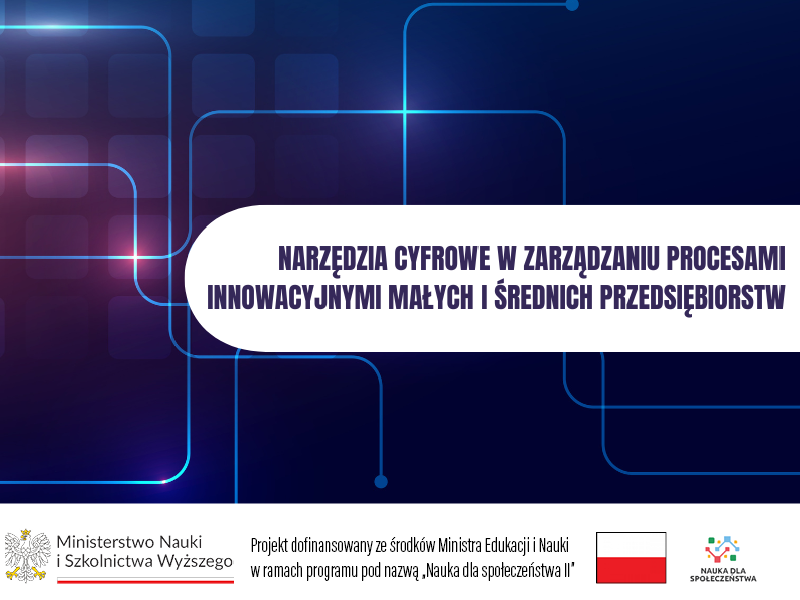 NARZĘDZIA CYFROWE W ZARZĄDZANIU PROCESAMI INNOWACYJNYMI MAŁYCH I ŚREDNICH PRZEDSIĘBIORSTW

Ministerstwo Nauki i Szkolnictwa Wyższego

Projekt dofinansowany ze środków Ministra Edukacji i Nauki w ramach programu pod nazwą „Nauka dla społeczeństwa II"

NAUKA DLA SPOŁECZEŃSTWA